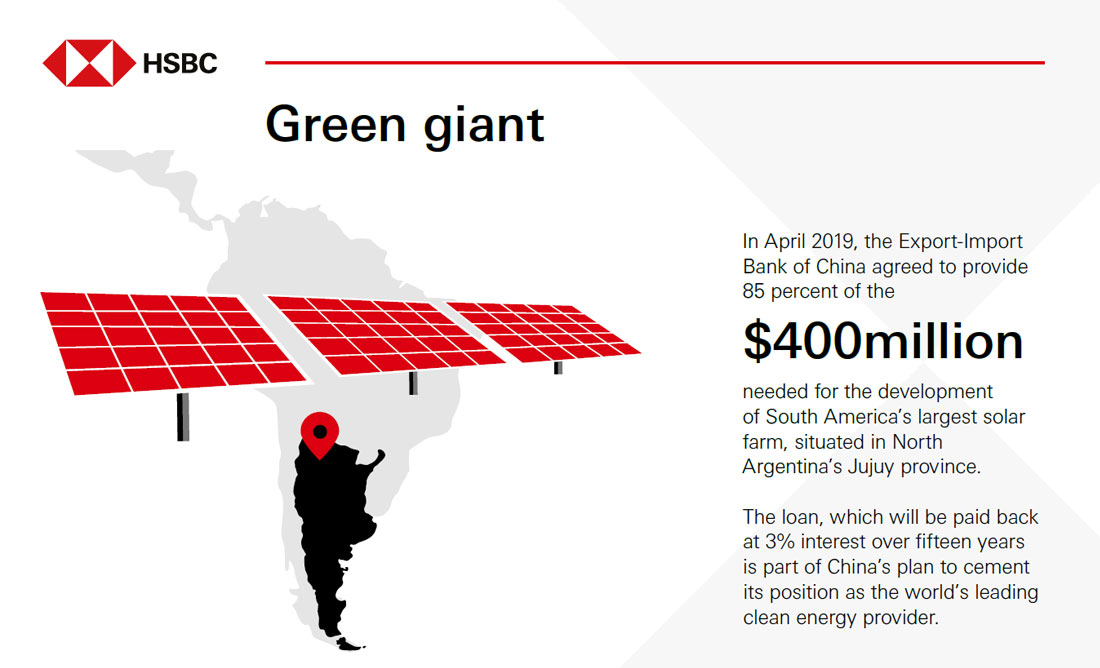 HSBC

Green giant

In April 2019, the Export-Import Bank of China agreed to provide 85 percent of the

$400million

needed for the development of South America's largest solar farm, situated in North Argentina's Jujuy province.

The loan, which will be paid back at 3% interest over fifteen years is part of China's plan to cement its position as the world's leading clean energy provider.